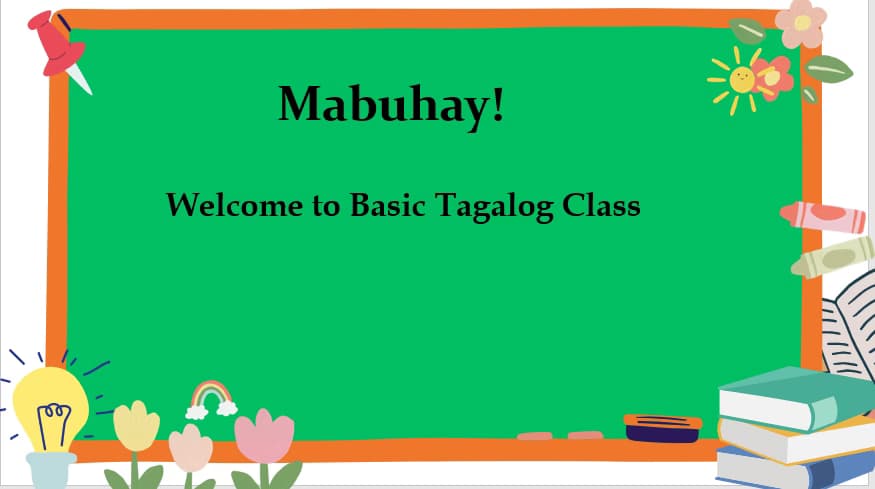 Mabuhay!

Welcome to Basic Tagalog Class